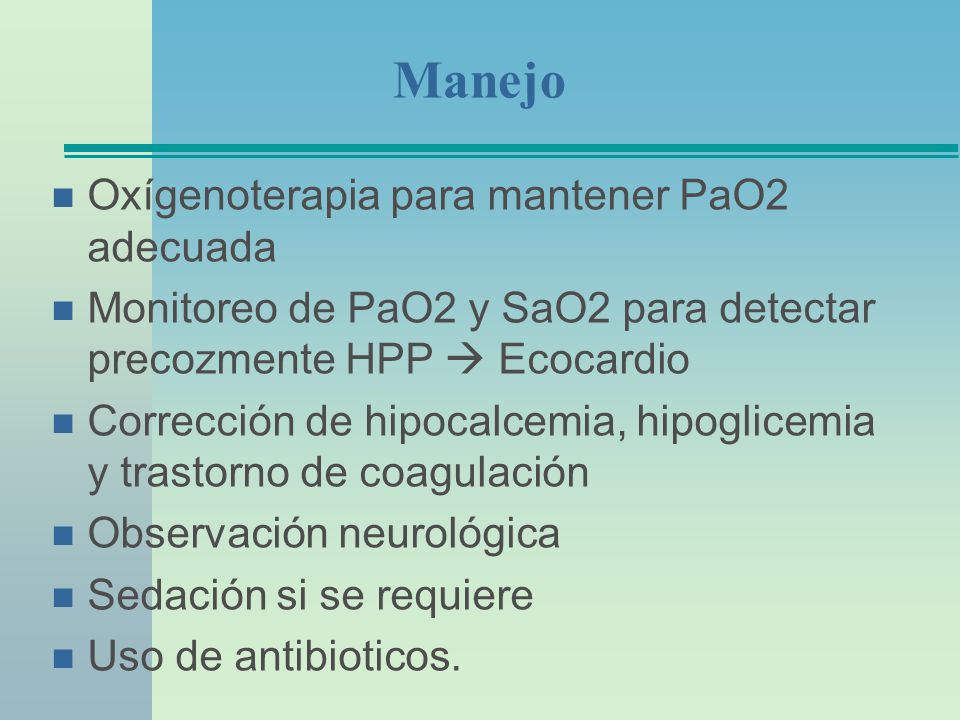 Manejo

- Oxígenoterapia para mantener PaO2 adecuada
- Monitoreo de PaO2 y SaO2 para detectar precozmente HPP → Ecocardio
- Corrección de hipocalcemia, hipoglicemia y trastorno de coagulación
- Observación neurológica
- Sedación si se requiere
- Uso de antibioticos.